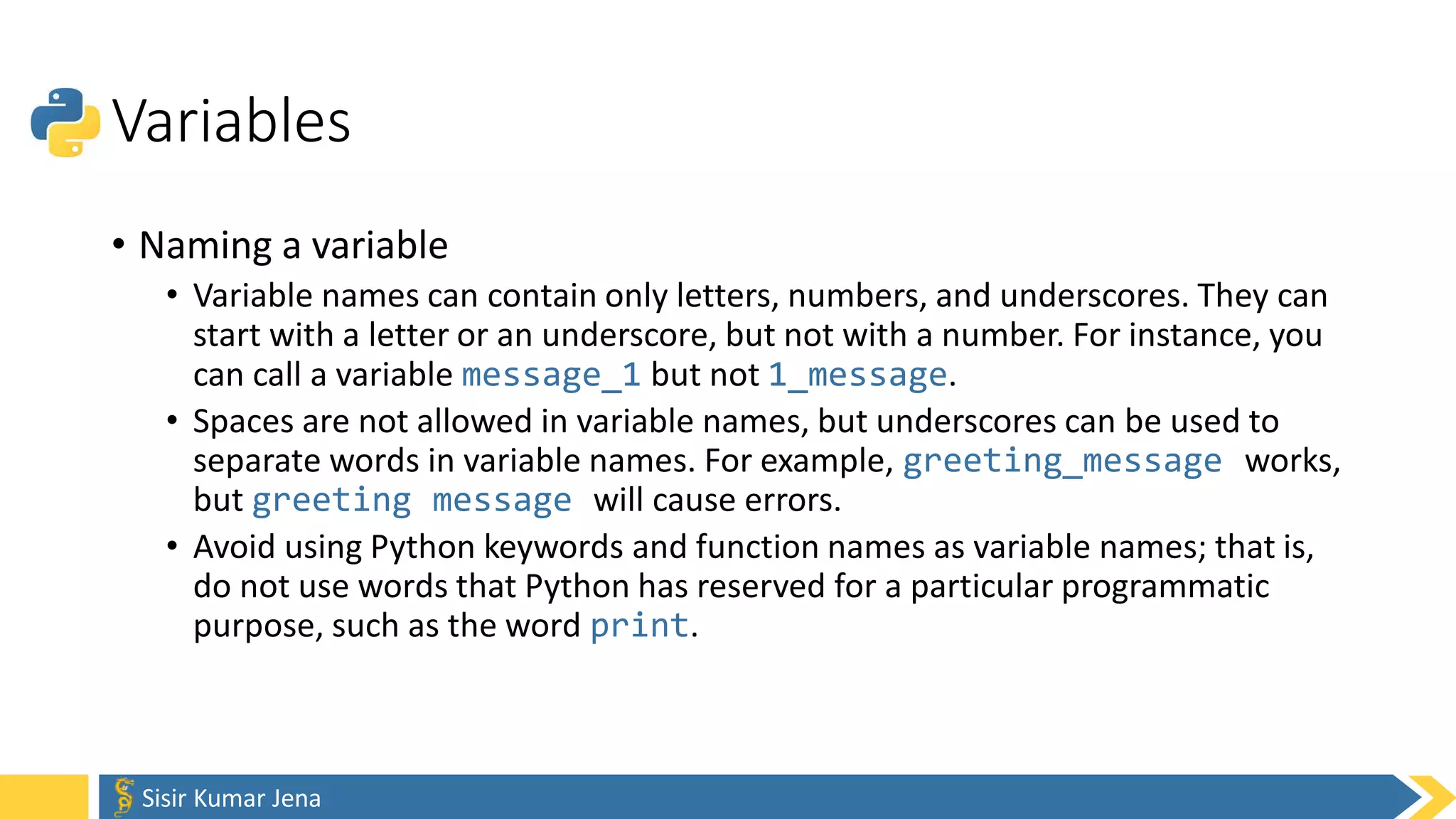 Variables

• Naming a variable
  • Variable names can contain only letters, numbers, and underscores. They can start with a letter or an underscore, but not with a number. For instance, you can call a variable message_1 but not 1_message.
  • Spaces are not allowed in variable names, but underscores can be used to separate words in variable names. For example, greeting_message works, but greeting message will cause errors.
  • Avoid using Python keywords and function names as variable names; that is, do not use words that Python has reserved for a particular programmatic purpose, such as the word print.

Sisir Kumar Jena